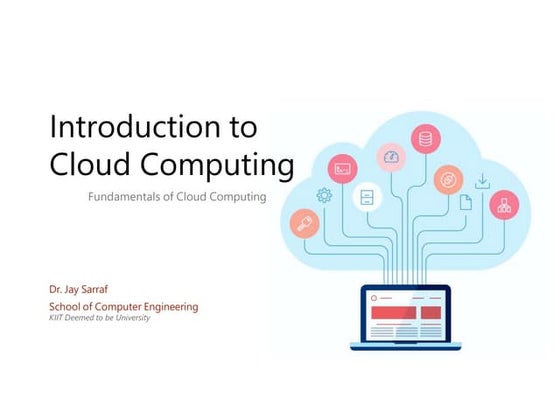 Introduction to Cloud Computing

Fundamentals of Cloud Computing

Dr. Jay Sarraf

School of Computer Engineering

KIIT Deemed to be University